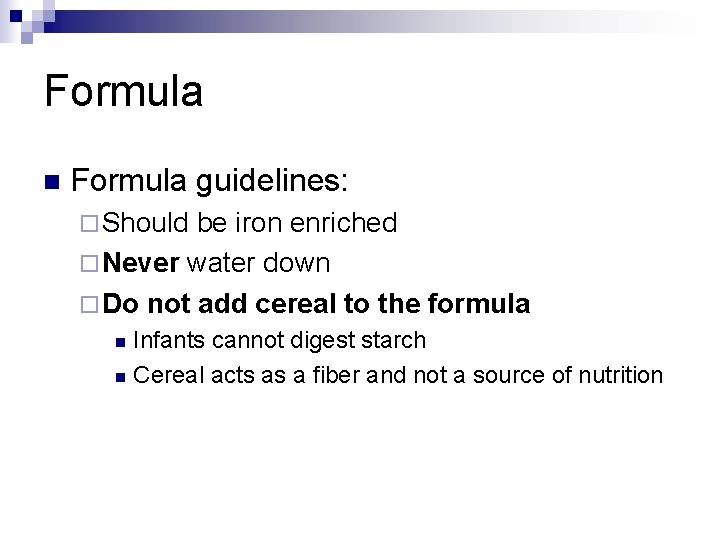 Formula

Formula guidelines:

Should be iron enriched

Never water down

Do not add cereal to the formula

Infants cannot digest starch

Cereal acts as a fiber and not a source of nutrition